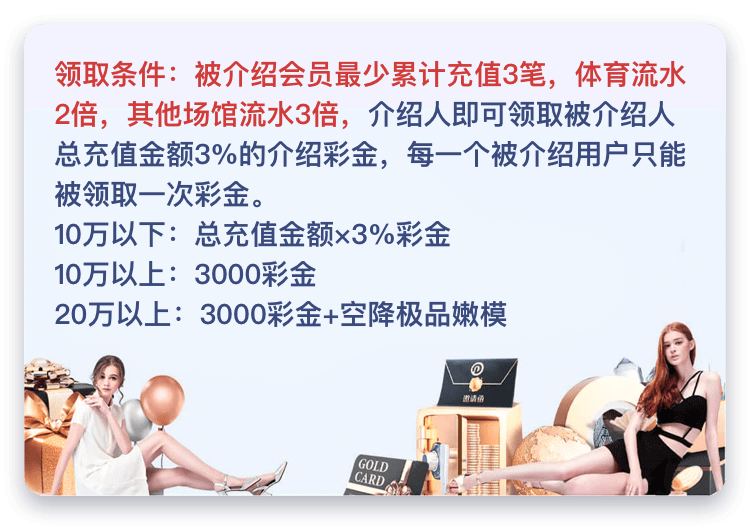 领取条件：被介绍会员最少累计充值3笔，体育流水2倍，其他场馆流水3倍，介绍人即可领取被介绍人总充值金额3%的介绍彩金，每一个被介绍用户只能被领取一次彩金。
10万以下：总充值金额×3%彩金
10万以上：3000彩金
20万以上：3000彩金+空降极品嫩模

邀请函

GOLD CARD